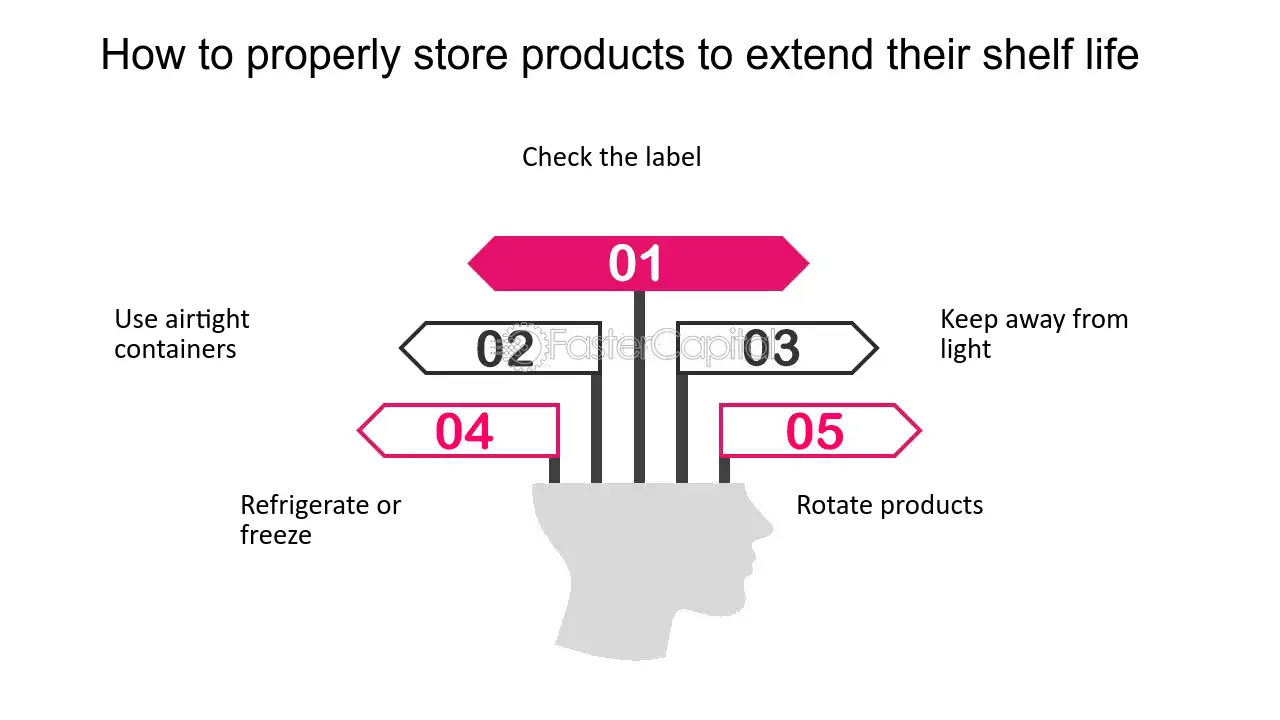 How to properly store products to extend their shelf life

Check the label

01

Use airtight containers

02

FasterCapital

03

Keep away from light

04

05

Refrigerate or freeze

Rotate products